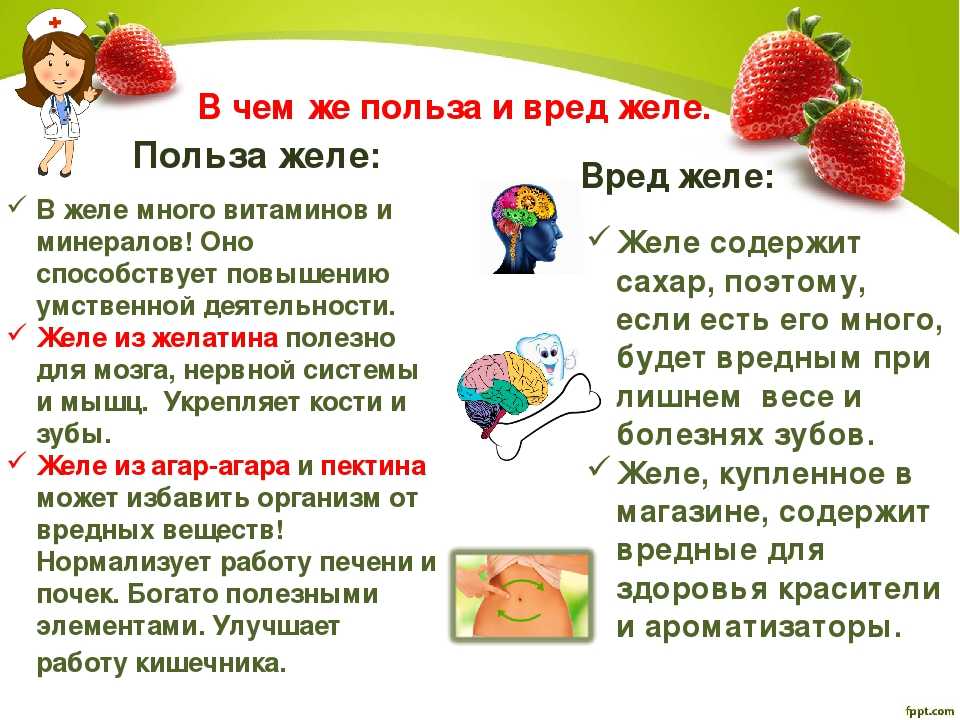 В чем же польза и вред желе.

Польза желе:

✓ В желе много витаминов и минералов! Оно способствует повышению умственной деятельности.
✓ Желе из желатина полезно для мозга, нервной системы и мышц. Укрепляет кости и зубы.
✓ Желе из агар-агара и пектина может избавить организм от вредных веществ! Нормализует работу печени и почек. Богато полезными элементами. Улучшает работу кишечника.

Вред желе:

✓ Желе содержит сахар, поэтому, если есть его много, будет вредным при лишнем весе и болезнях зубов.
✓ Желе, купленное в магазине, содержит вредные для здоровья красители и ароматизаторы.

fppt.com